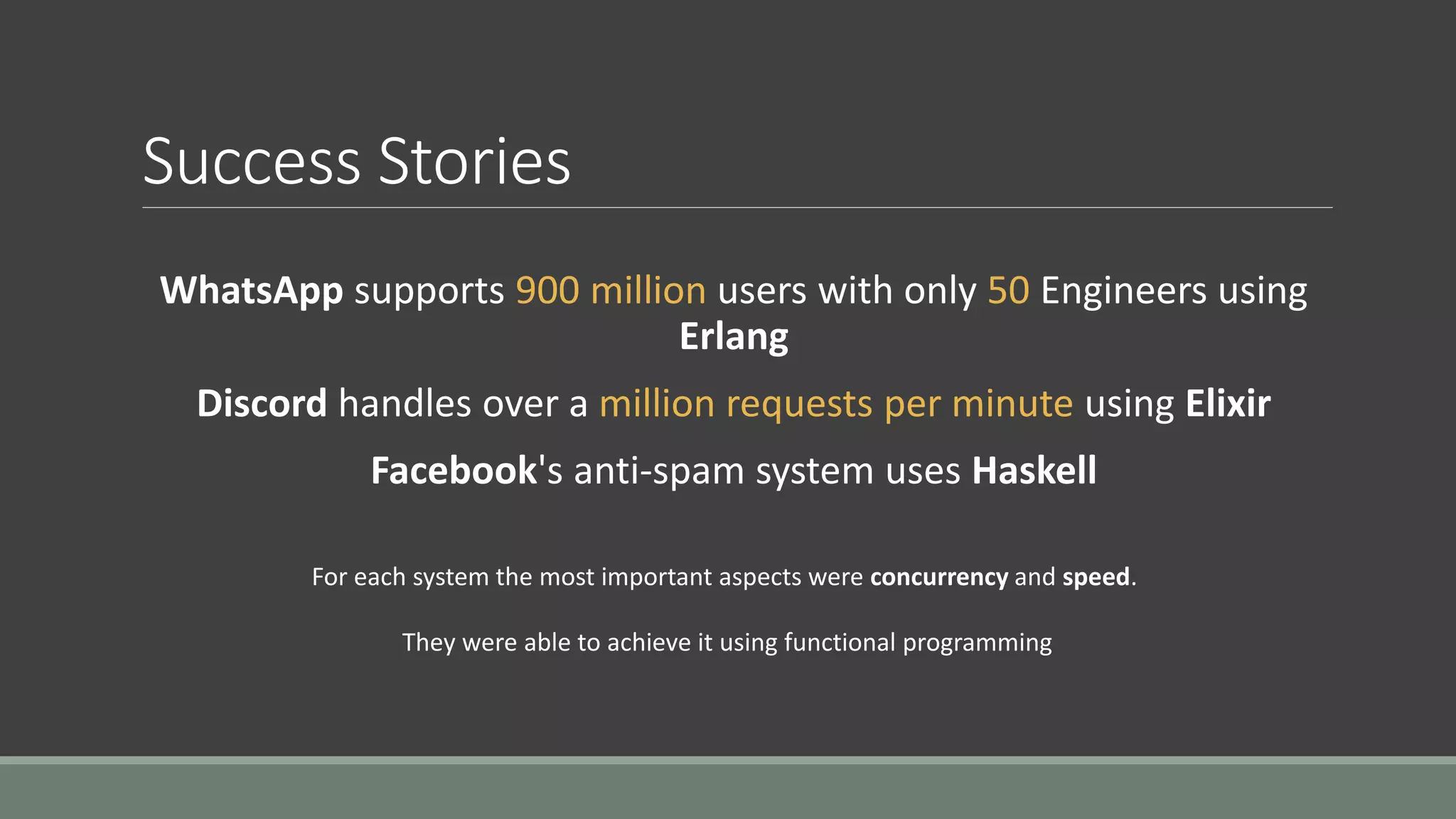 Success Stories

WhatsApp supports 900 million users with only 50 Engineers using Erlang

Discord handles over a million requests per minute using Elixir

Facebook's anti-spam system uses Haskell

For each system the most important aspects were concurrency and speed.

They were able to achieve it using functional programming